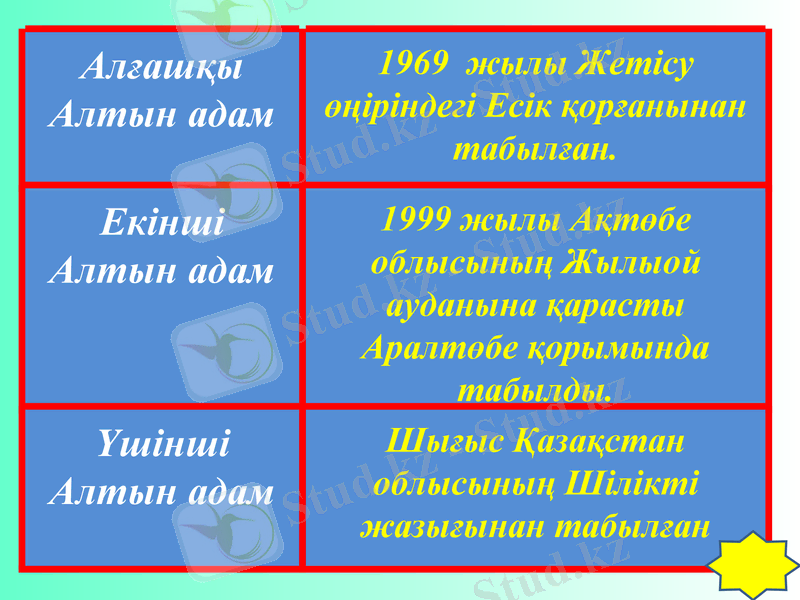 | Алғашқы Алтын адам | 1969 жылы Жетісу өңіріндегі Есік қорғанынан табылған. |
|---|---|
| Екінші Алтын адам | 1999 жылы Ақтөбе облысының Жылыой ауданына қарасты Аралтөбе қорымында табылды. |
| Үшінші Алтын адам | Шығыс Қазақстан облысының Шілікті жазығынан табылған |

Stud.kz